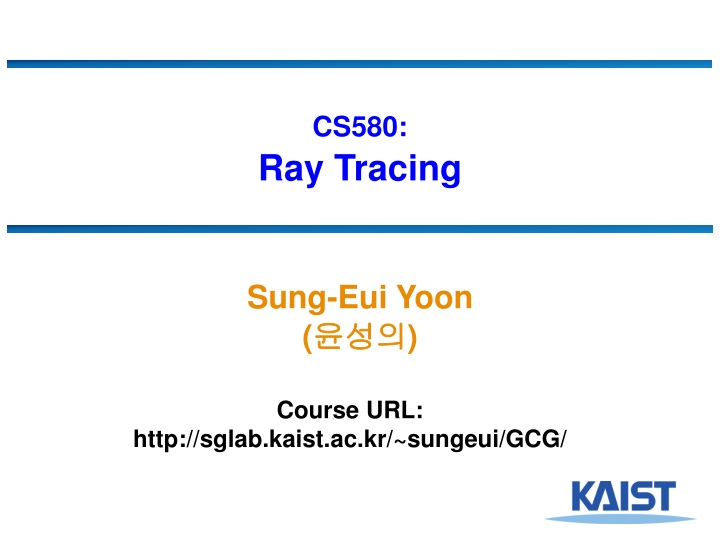 CS580:
Ray Tracing

Sung-Eui Yoon
(윤성의)

Course URL:
http://sglab.kaist.ac.kr/~sungeui/GCG/

KAIST